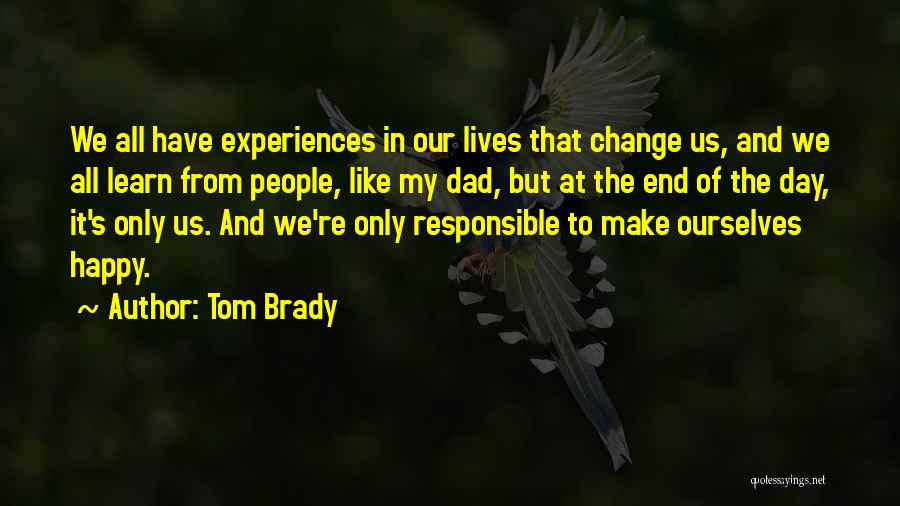 We all have experiences in our lives that change us, and we all learn from people, like my dad, but at the end of the day, it's only us. And we're only responsible to make ourselves happy.

~ Author: Tom Brady

quotessayings.net